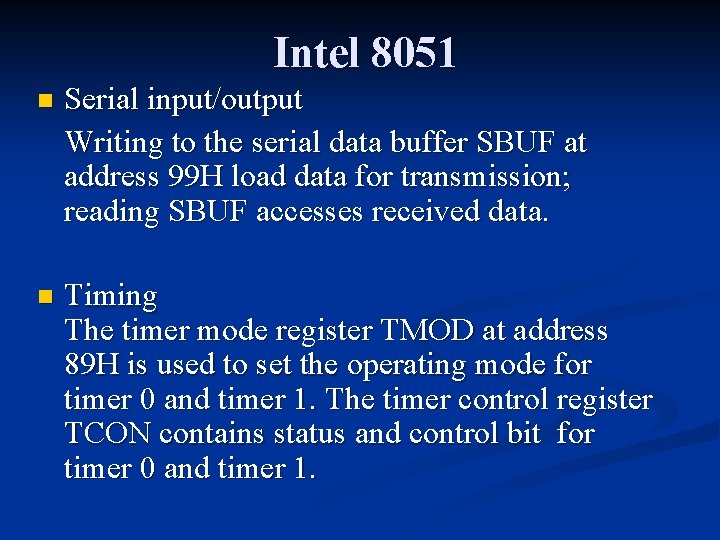 Intel 8051

Serial input/output

Writing to the serial data buffer SBUF at address 99H load data for transmission; reading SBUF accesses received data.

Timing
The timer mode register TMOD at address 89H is used to set the operating mode for timer 0 and timer 1. The timer control register TCON contains status and control bit for timer 0 and timer 1.